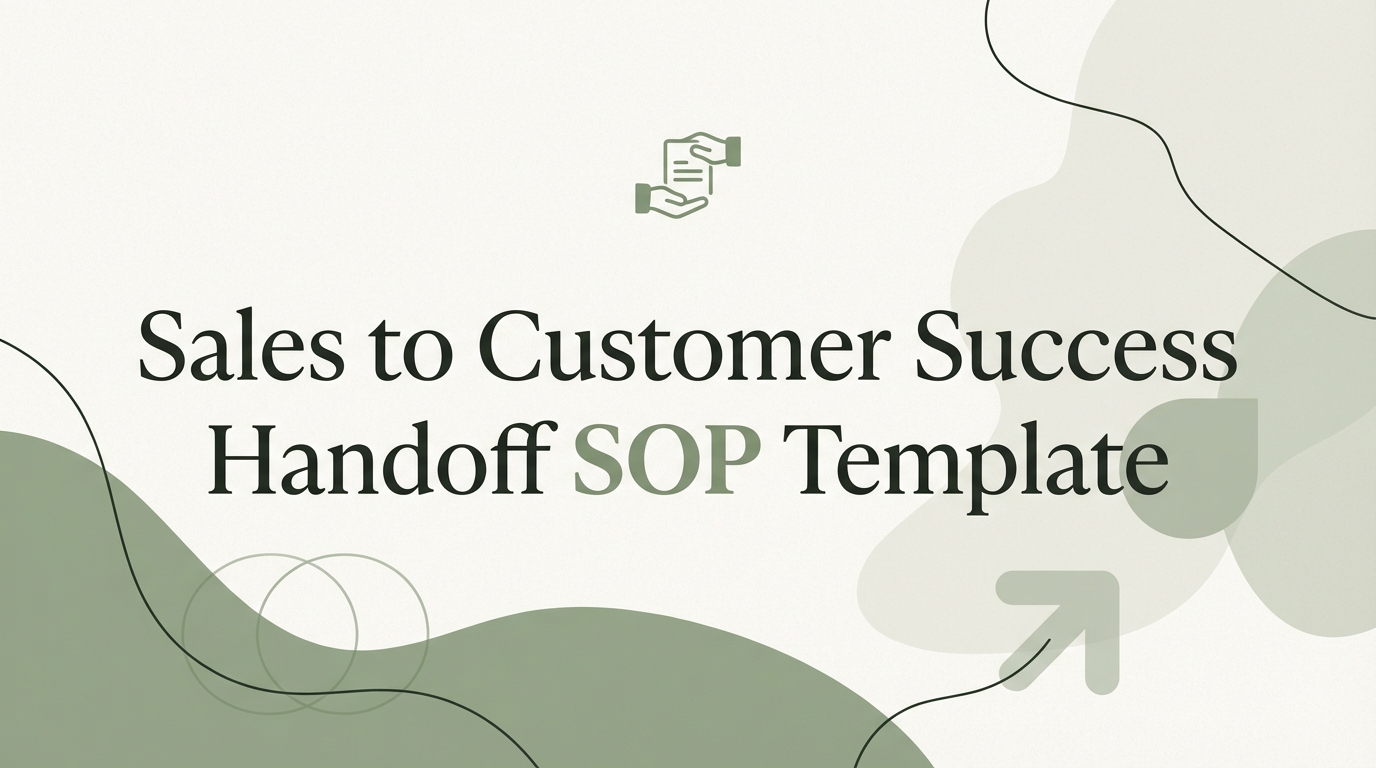 Sales to Customer Success Handoff SOP Template